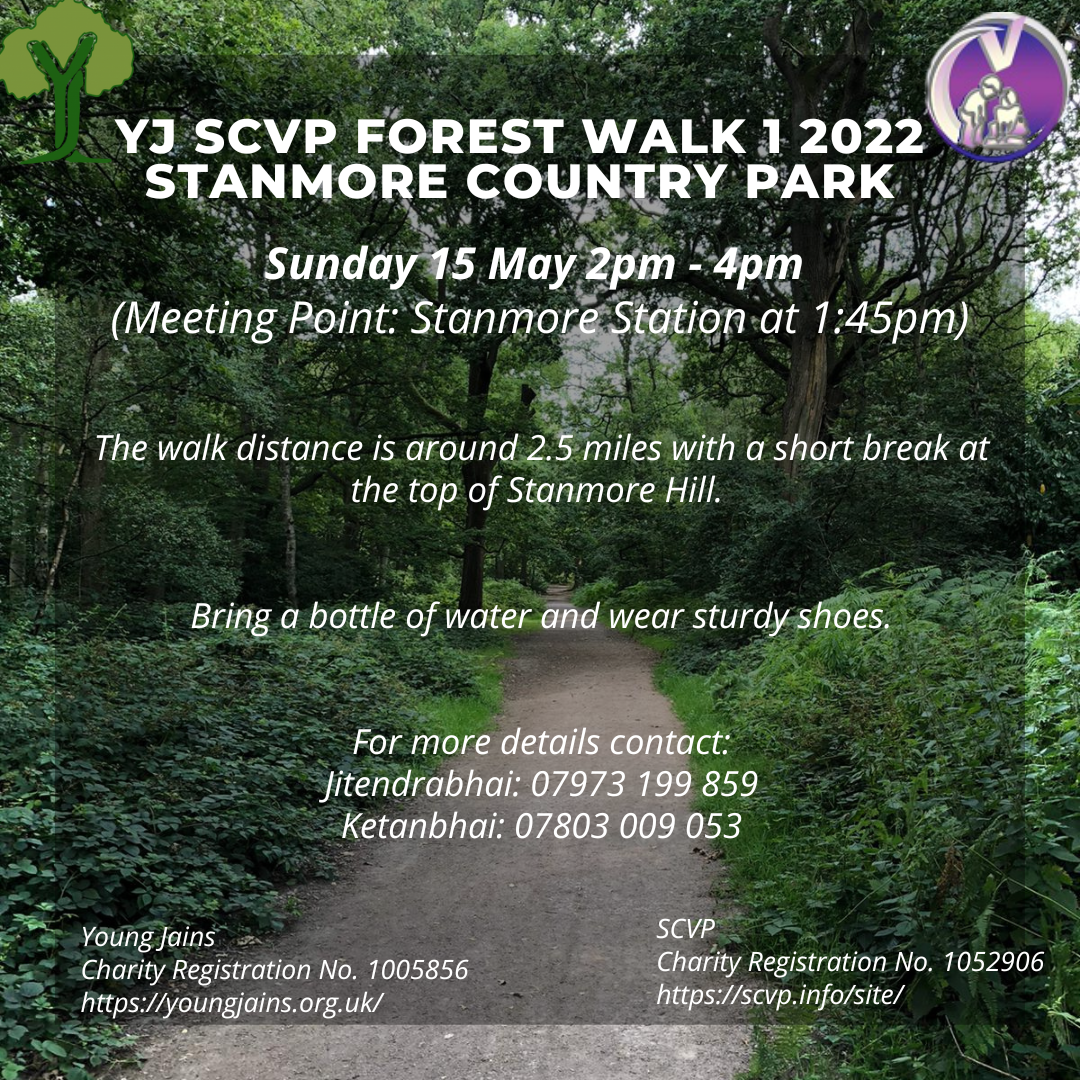 YJ

YJ SCVP FOREST WALK 1 2022
STANMORE COUNTRY PARK

Sunday 15 May 2pm - 4pm
(Meeting Point: Stanmore Station at 1:45pm)

The walk distance is around 2.5 miles with a short break at the top of Stanmore Hill.

Bring a bottle of water and wear sturdy shoes.

For more details contact:
Jitendrabhai: 07973 199 859
Ketanbhai: 07803 009 053

Young Jains
Charity Registration No. 1005856
https://youngjains.org.uk/

SCVP
Charity Registration No. 1052906
https://scvp.info/site/